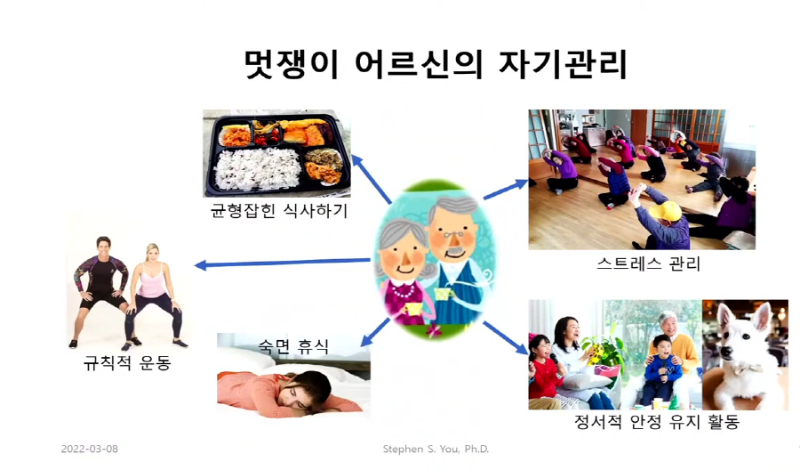 멋쟁이 어르신의 자기관리

균형잡힌 식사하기

스트레스 관리

규칙적 운동

숙면 휴식

정서적 안정 유지 활동

2022-03-08

Stephen S. You, Ph.D.